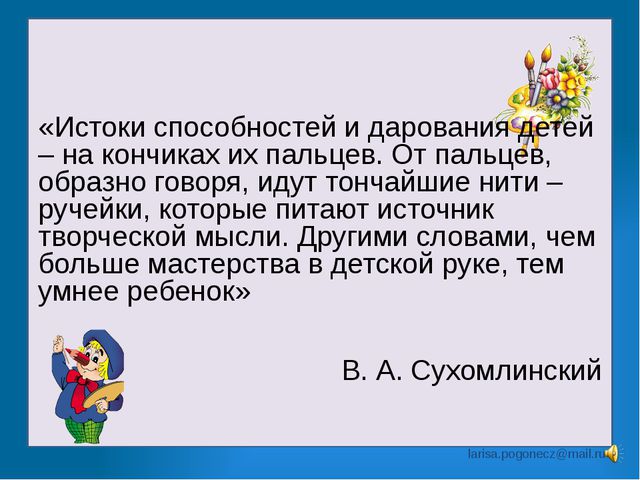 «Истоки способностей и дарования детей – на кончиках их пальцев. От пальцев, образно говоря, идут тончайшие нити – ручейки, которые питают источник творческой мысли. Другими словами, чем больше мастерства в детской руке, тем умнее ребенок»

В. А. Сухомлинский

larisa.pogonecz@mail.ru